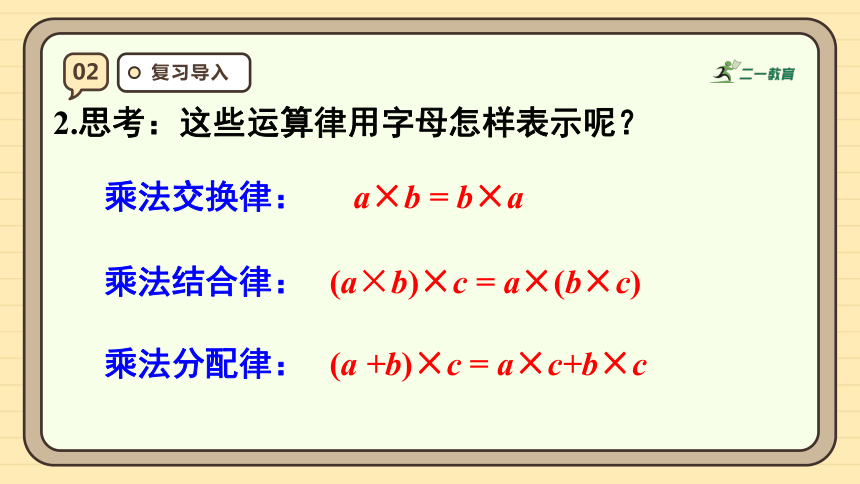 02 复习导入

二一教育

2.思考：这些运算律用字母怎样表示呢？

乘法交换律： $a \times b = b \times a$

乘法结合律： $(a \times b) \times c = a \times (b \times c)$

乘法分配律： $(a + b) \times c = a \times c + b \times c$